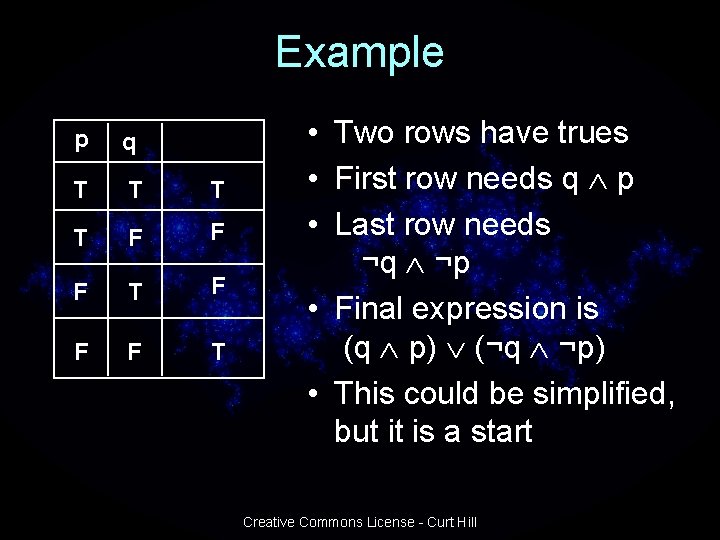 Example

| p | q |  |
|---|---|---|
| T | T | T |
| T | F | F |
| F | T | F |
| F | F | T |

• Two rows have trues
• First row needs $q \wedge p$
• Last row needs $\neg q \wedge \neg p$
• Final expression is $(q \wedge p) \vee (\neg q \wedge \neg p)$
• This could be simplified, but it is a start

Creative Commons License - Curt Hill